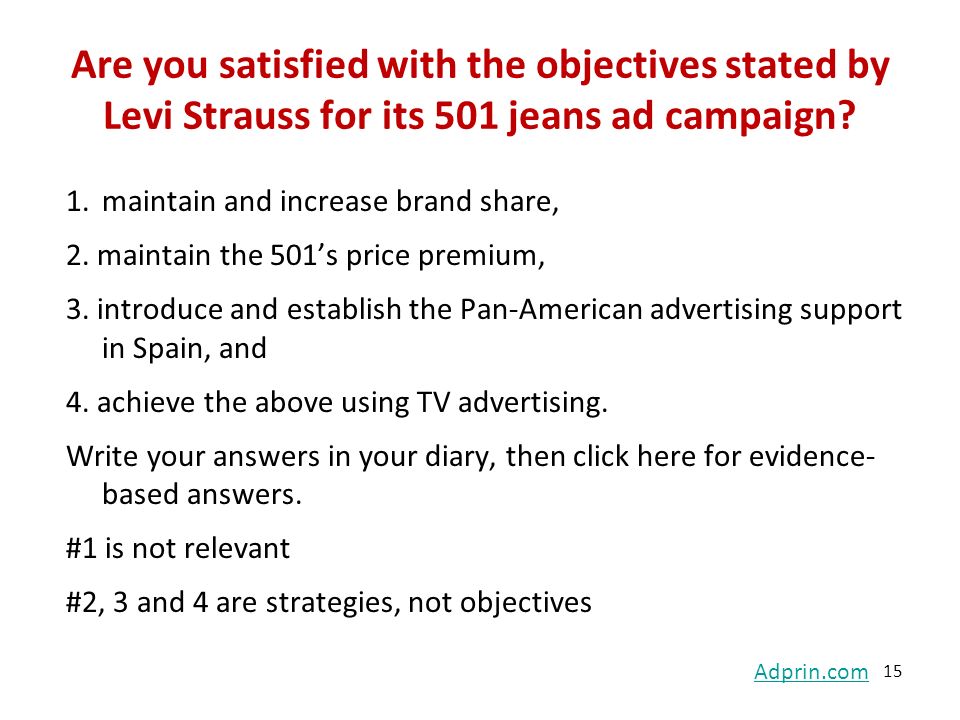 Are you satisfied with the objectives stated by Levi Strauss for its 501 jeans ad campaign?

1. maintain and increase brand share,

2. maintain the 501's price premium,

3. introduce and establish the Pan-American advertising support in Spain, and

4. achieve the above using TV advertising.

Write your answers in your diary, then click here for evidence-based answers.

#1 is not relevant

#2, 3 and 4 are strategies, not objectives

Adprin.com 15